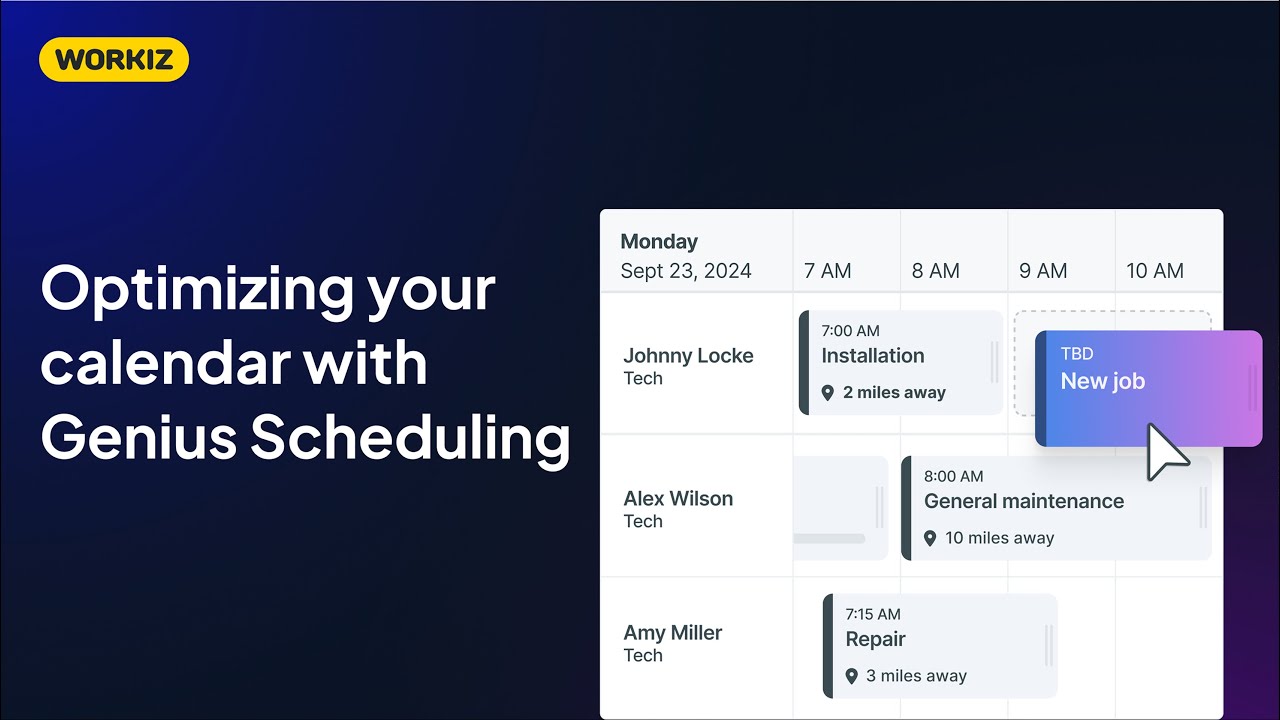 WORKIZ

Optimizing your calendar with Genius Scheduling

Monday
Sept 23, 2024

7 AM

8 AM

9 AM

10 AM

Johnny Locke
Tech

7:00 AM
Installation
2 miles away

TBD
New job

Alex Wilson
Tech

8:00 AM
General maintenance
10 miles away

Amy Miller
Tech

7:15 AM
Repair
3 miles away